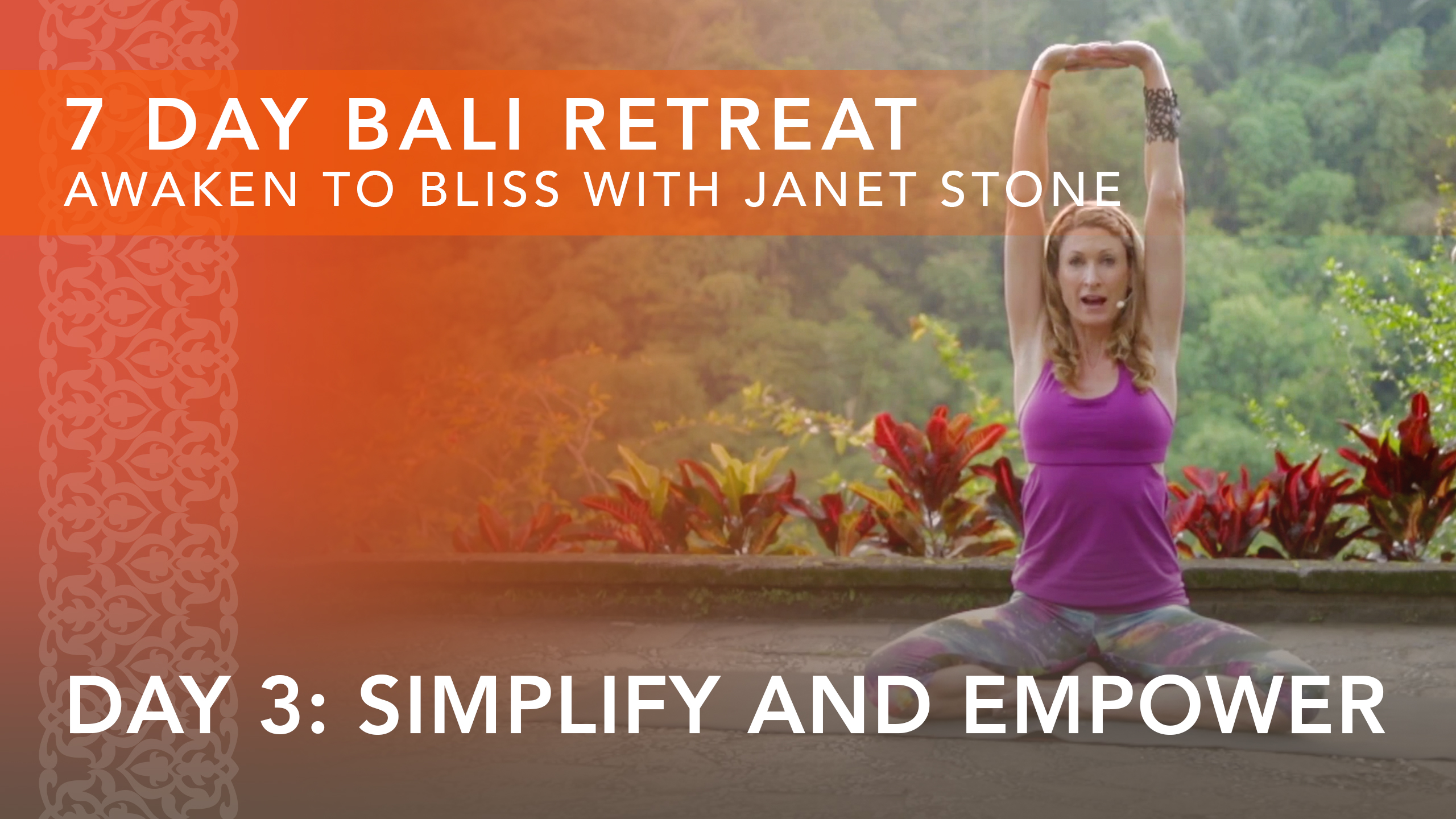 7 DAY BALI RETREAT
AWAKEN TO BLISS WITH JANET STONE

DAY 3: SIMPLIFY AND EMPOWER